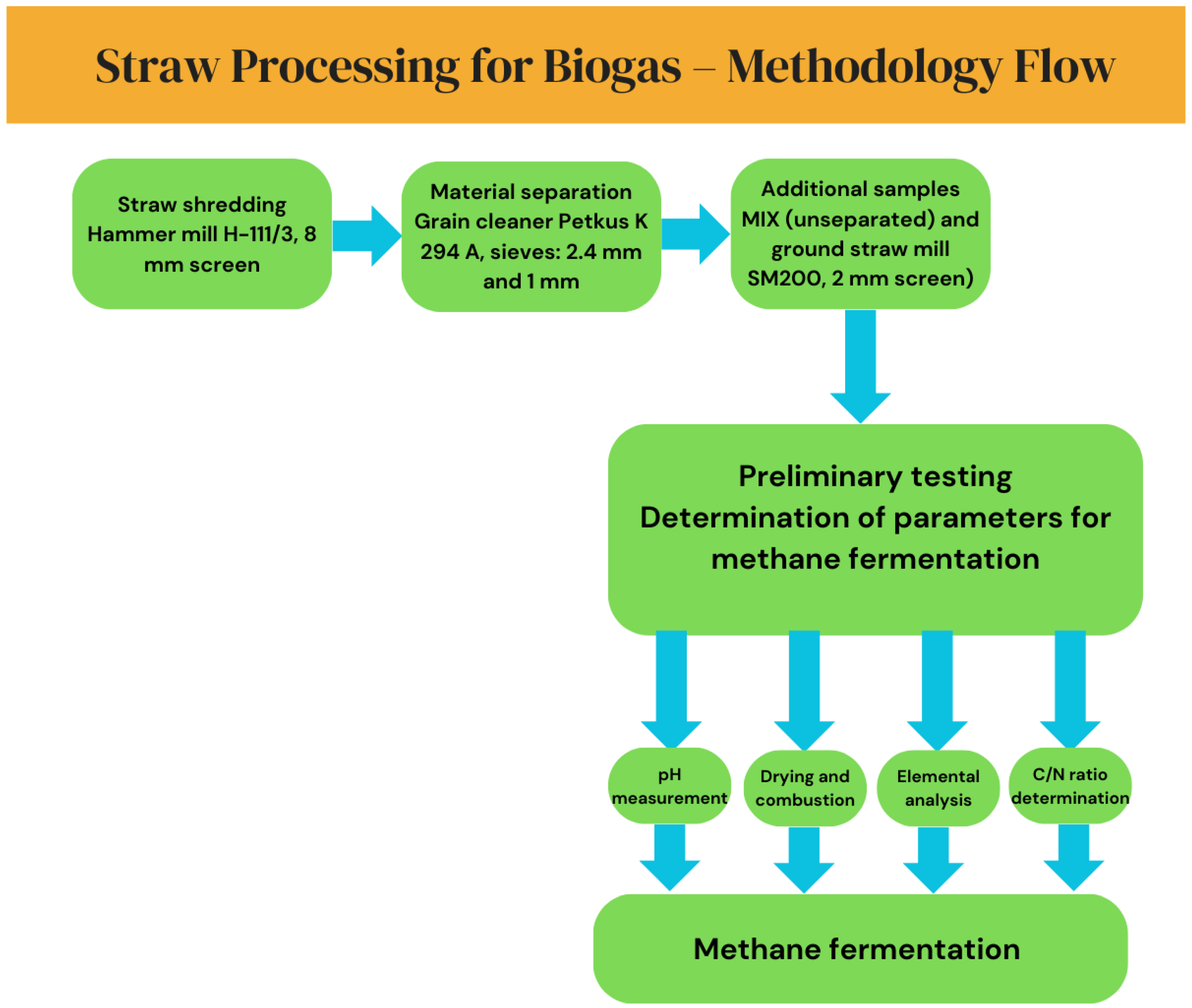 Straw Processing for Biogas – Methodology Flow

Straw shredding
Hammer mill H-111/3, 8 mm screen

Material separation
Grain cleaner Petkus K 294 A, sieves: 2.4 mm and 1 mm

Additional samples
MIX (unseparated) and ground straw mill SM200, 2 mm screen)

Preliminary testing
Determination of parameters for methane fermentation

pH measurement

Drying and combustion

Elemental analysis

C/N ratio determination

Methane fermentation